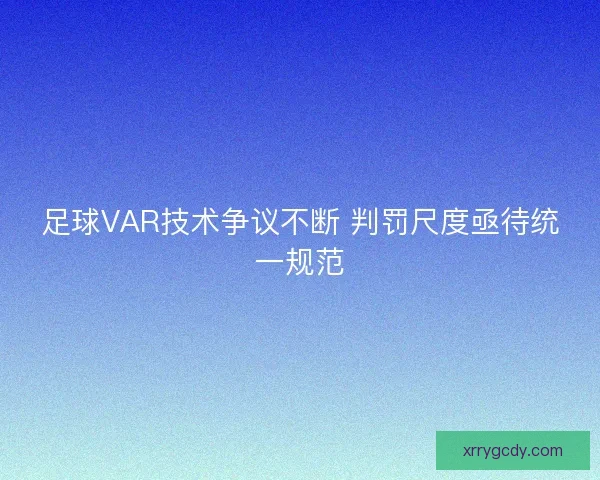 足球VAR技术争议不断 判罚尺度亟待统一规范

xrrygcdy.com